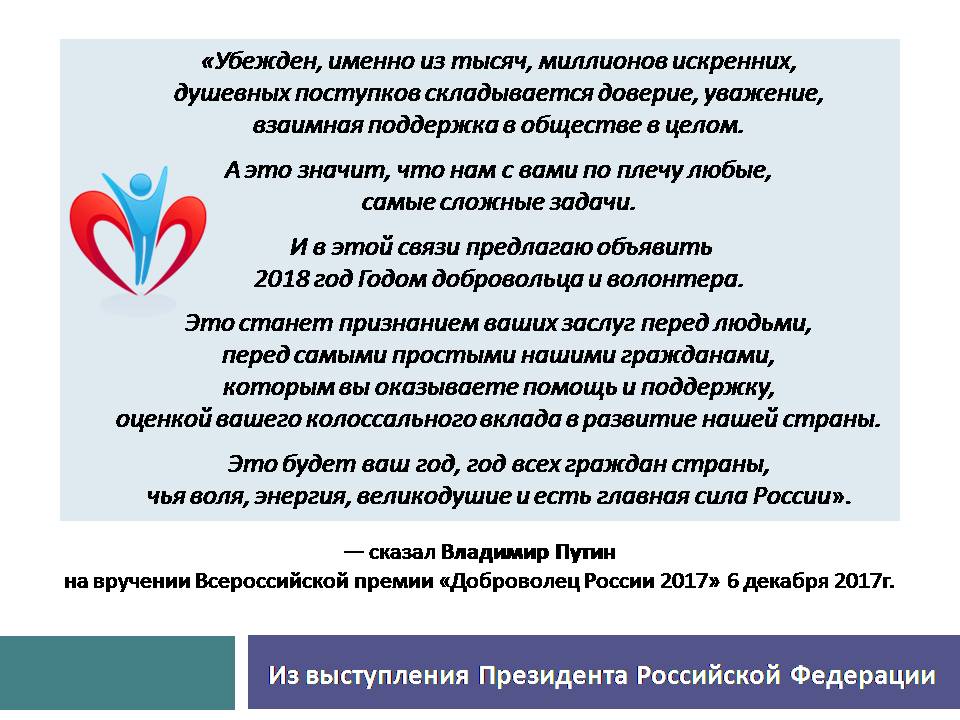 «Убежден, именно из тысяч, миллионов искренних, душевных поступков складывается доверие, уважение, взаимная поддержка в обществе в целом.

А это значит, что нам с вами по плечу любые, самые сложные задачи.

И в этой связи предлагаю объявить 2018 год Годом добровольца и волонтера.

Это станет признанием ваших заслуг перед людьми, перед самыми простыми нашими гражданами, которым вы оказываете помощь и поддержку, оценкой вашего колоссального вклада в развитие нашей страны.

Это будет ваш год, год всех граждан страны, чья воля, энергия, великодушие и есть главная сила России».

— сказал Владимир Путин на вручении Всероссийской премии «Доброволец России 2017» 6 декабря 2017г.

Из выступления Президента Российской Федерации